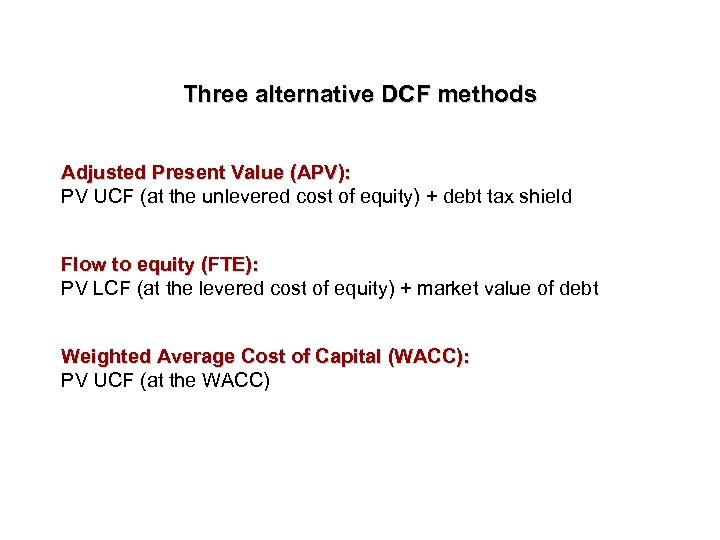 Three alternative DCF methods

Adjusted Present Value (APV):
PV UCF (at the unlevered cost of equity) + debt tax shield

Flow to equity (FTE):
PV LCF (at the levered cost of equity) + market value of debt

Weighted Average Cost of Capital (WACC):
PV UCF (at the WACC)